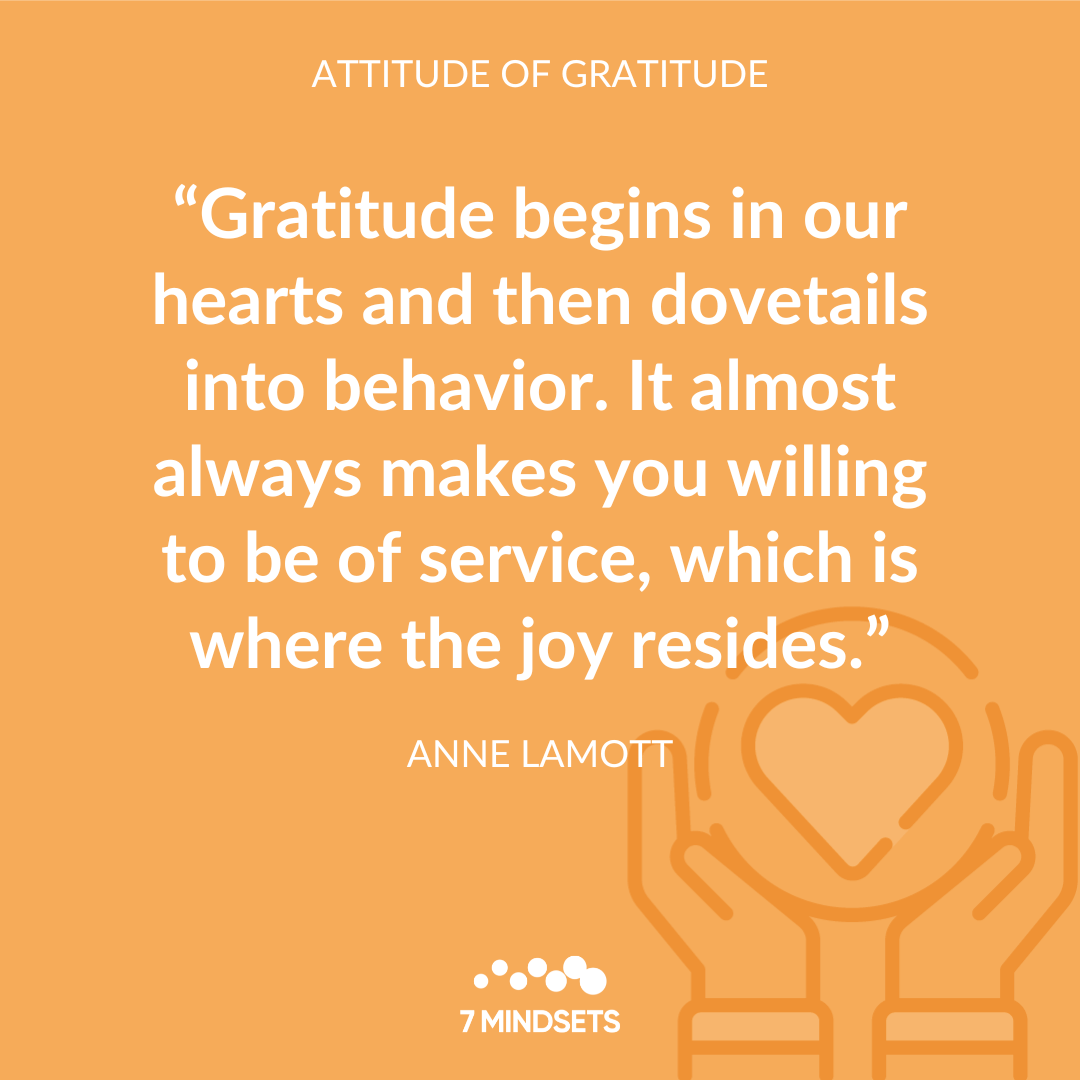 ATTITUDE OF GRATITUDE

“Gratitude begins in our hearts and then dovetails into behavior. It almost always makes you willing to be of service, which is where the joy resides.”

ANNE LAMOTT

7 MINDSETS